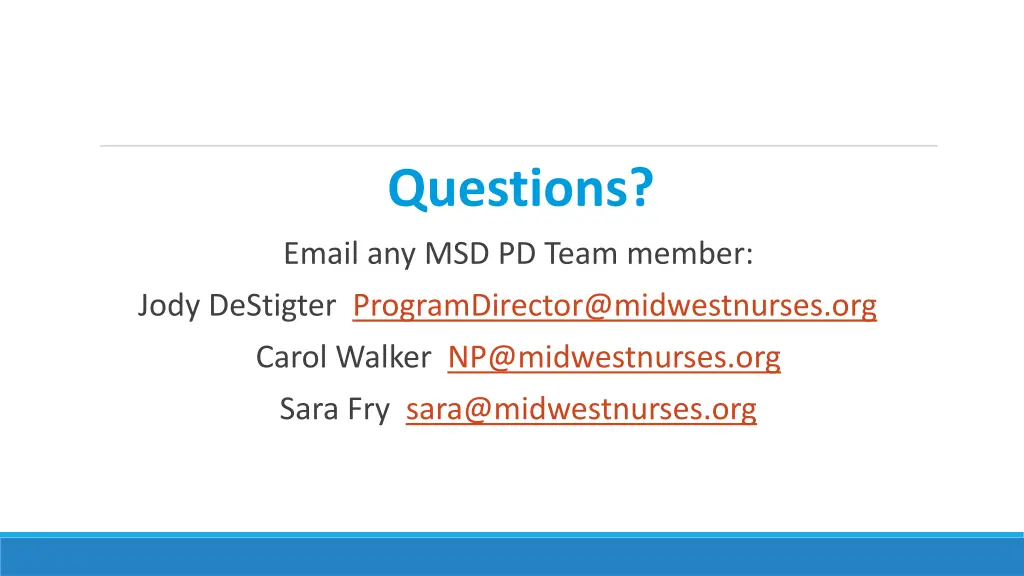 Questions?

Email any MSD PD Team member:

Jody DeStigter ProgramDirector@midwestnurses.org

Carol Walker NP@midwestnurses.org

Sara Fry sara@midwestnurses.org